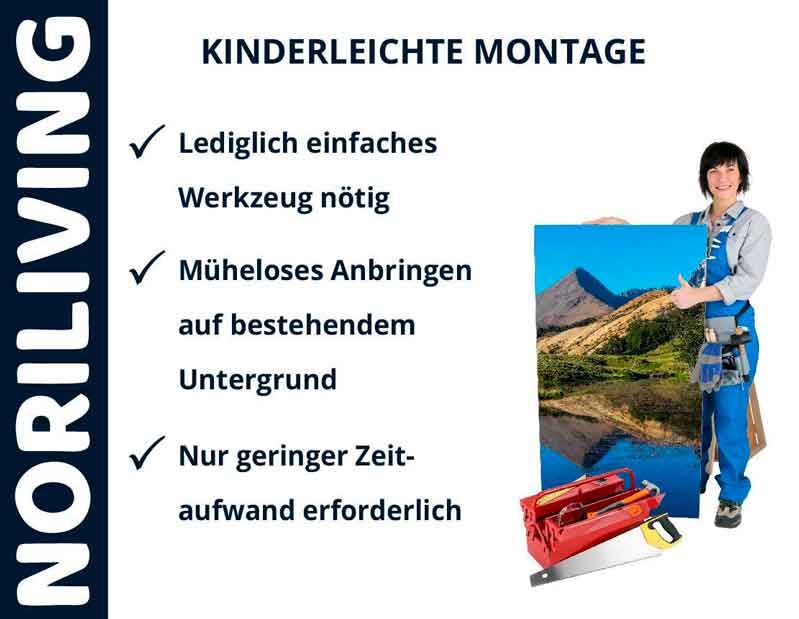 NORILIVING

KINDERLEICHTE MONTAGE

✓ Lediglich einfaches Werkzeug nötig

✓ Müheloses Anbringen auf bestehendem Untergrund

✓ Nur geringer Zeitaufwand erforderlich